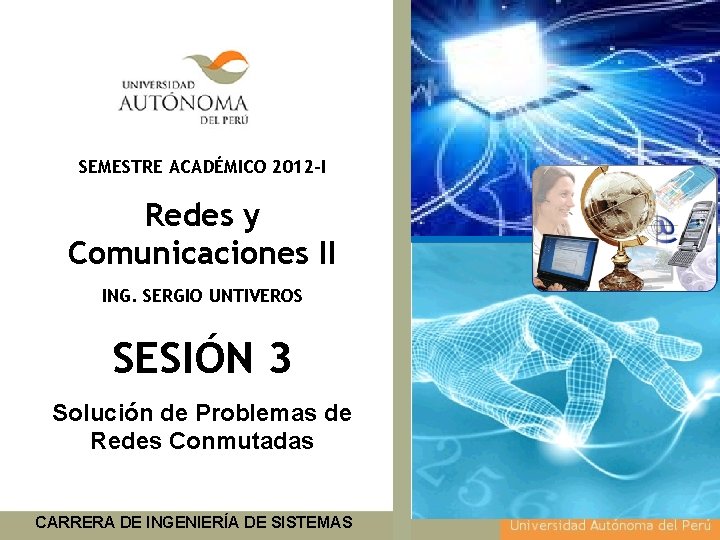 UNIVERSIDAD AUTÓNOMA DEL PERÚ

SEMESTRE ACADÉMICO 2012-I

Redes y Comunicaciones II

ING. SERGIO UNTIVEROS

SESIÓN 3

Solución de Problemas de Redes Conmutadas

CARRERA DE INGENIERÍA DE SISTEMAS

Universidad Autónoma del Perú